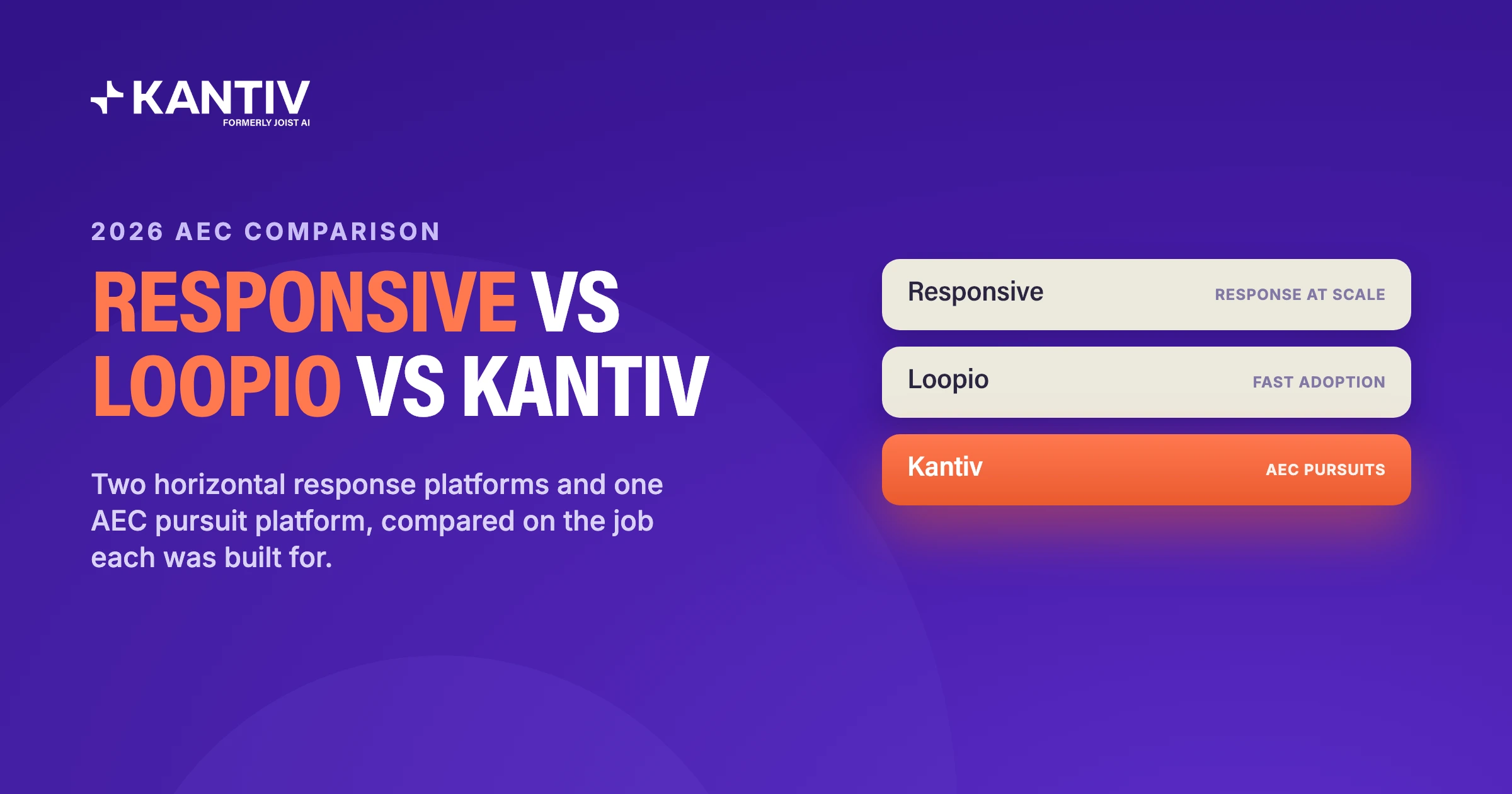 KANTIV
FORMERLY JOIST AI

2026 AEC COMPARISON

RESPONSIVE VS LOOPIO VS KANTIV

Two horizontal response platforms and one AEC pursuit platform, compared on the job each was built for.

Responsive RESPONSE AT SCALE

Loopio FAST ADOPTION

Kantiv AEC PURSUITS